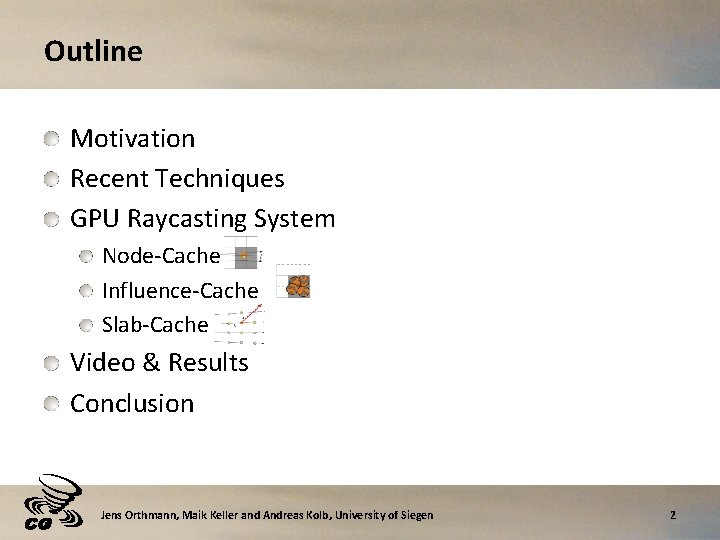 Outline

Motivation
Recent Techniques
GPU Raycasting System
Node-Cache
Influence-Cache
Slab-Cache
Video & Results
Conclusion

CG

Jens Orthmann, Maik Keller and Andreas Kolb, University of Siegen

2